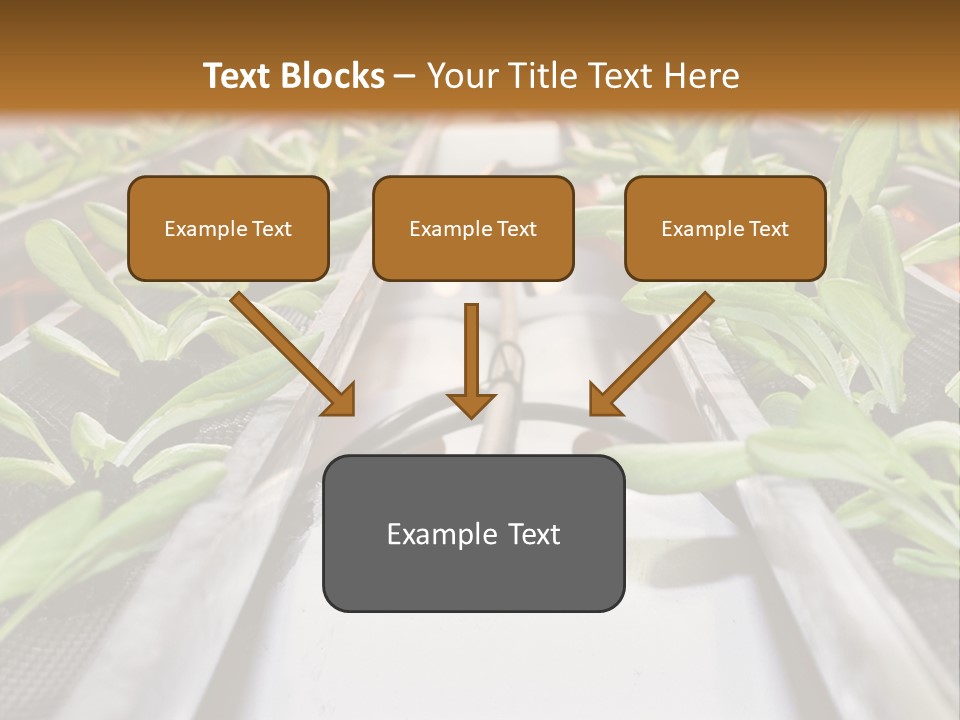 Text Blocks – Your Title Text Here

Example Text

Example Text

Example Text

Example Text